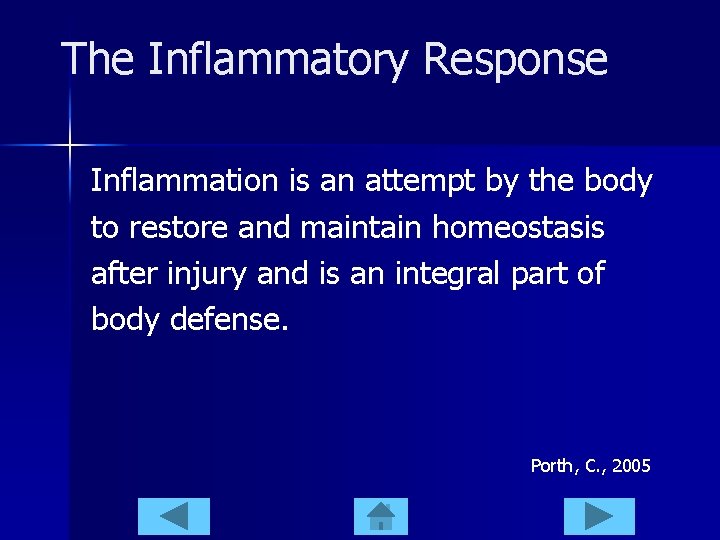 The Inflammatory Response

Inflammation is an attempt by the body to restore and maintain homeostasis after injury and is an integral part of body defense.

Porth, C., 2005